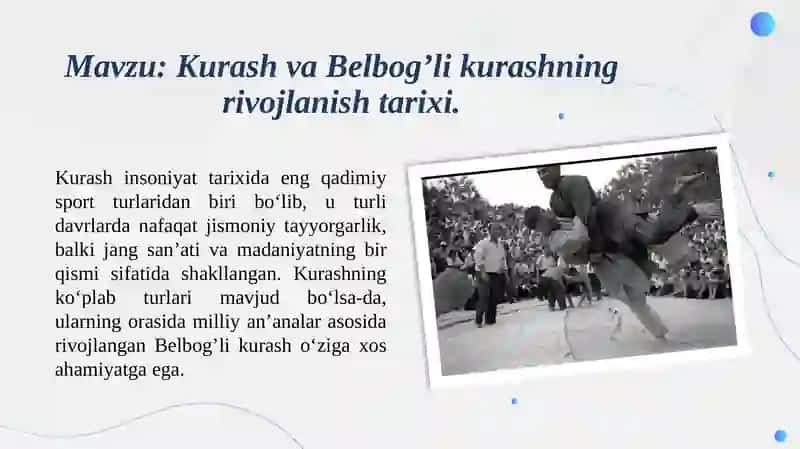 Mavzu: Kurash va Belbog’li kurashning rivojlanish tarixi.

Kurash insoniyat tarixida eng qadimiy sport turlaridan biri bo‘lib, u turli davrlarda nafaqat jismoniy tayyorgarlik, balki jang san’ati va madaniyatning bir qismi sifatida shakllangan. Kurashning ko‘plab turlari mavjud bo‘lsa-da, ularning orasida milliy an’analar asosida rivojlangan Belbog’li kurash o‘ziga xos ahamiyatga ega.